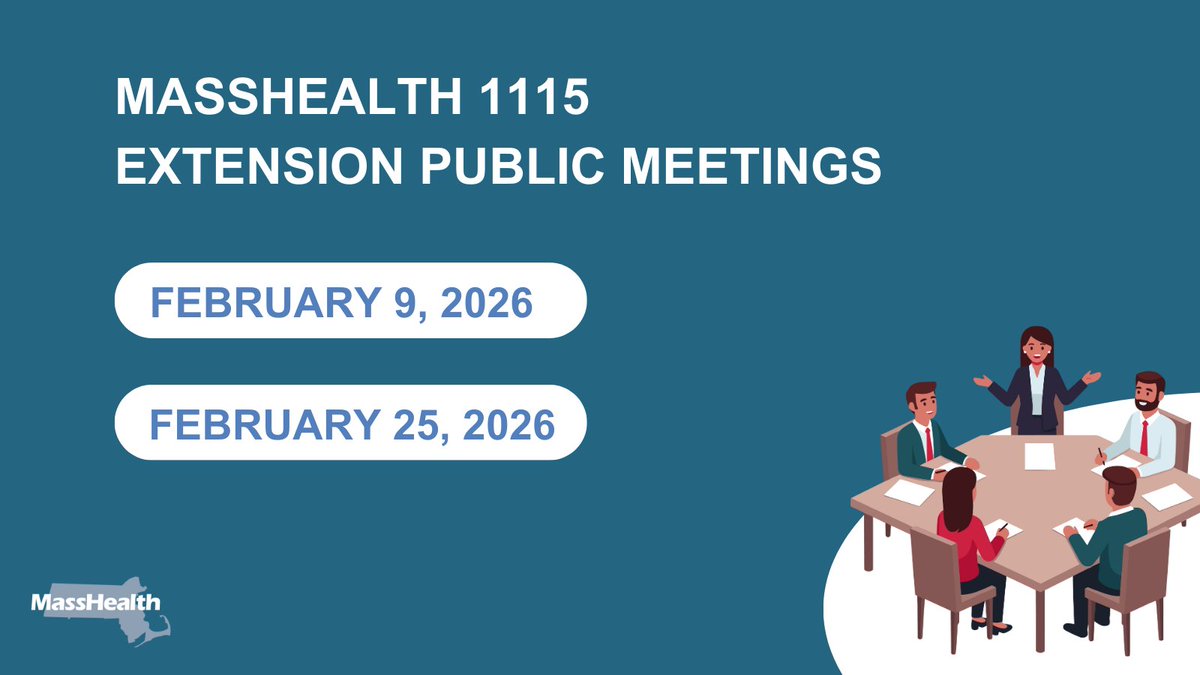 MASSHEALTH 1115
EXTENSION PUBLIC MEETINGS

FEBRUARY 9, 2026

FEBRUARY 25, 2026

MassHealth